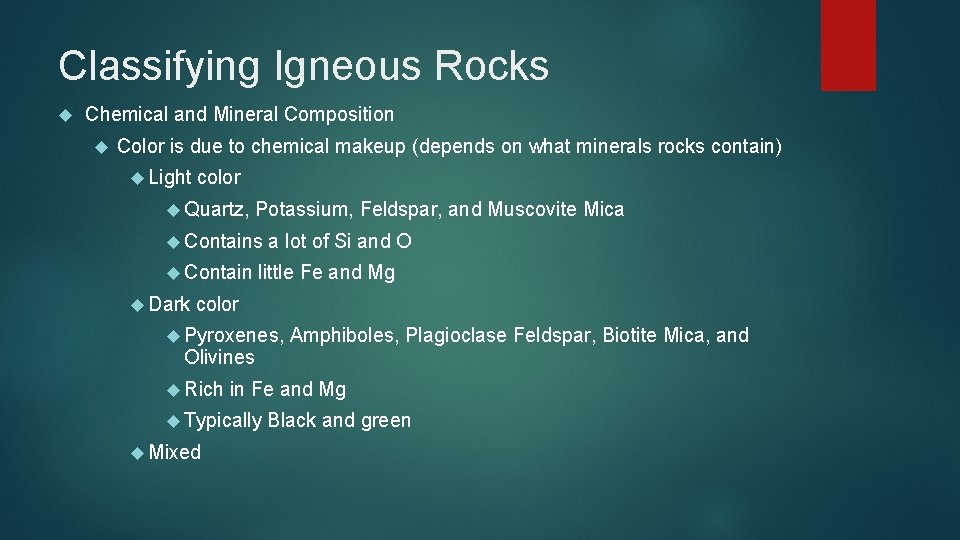 Classifying Igneous Rocks

Chemical and Mineral Composition

Color is due to chemical makeup (depends on what minerals rocks contain)

Light color

Quartz, Potassium, Feldspar, and Muscovite Mica

Contains a lot of Si and O

Contain little Fe and Mg

Dark color

Pyroxenes, Amphiboles, Plagioclase Feldspar, Biotite Mica, and Olivines

Rich in Fe and Mg

Typically Black and green

Mixed